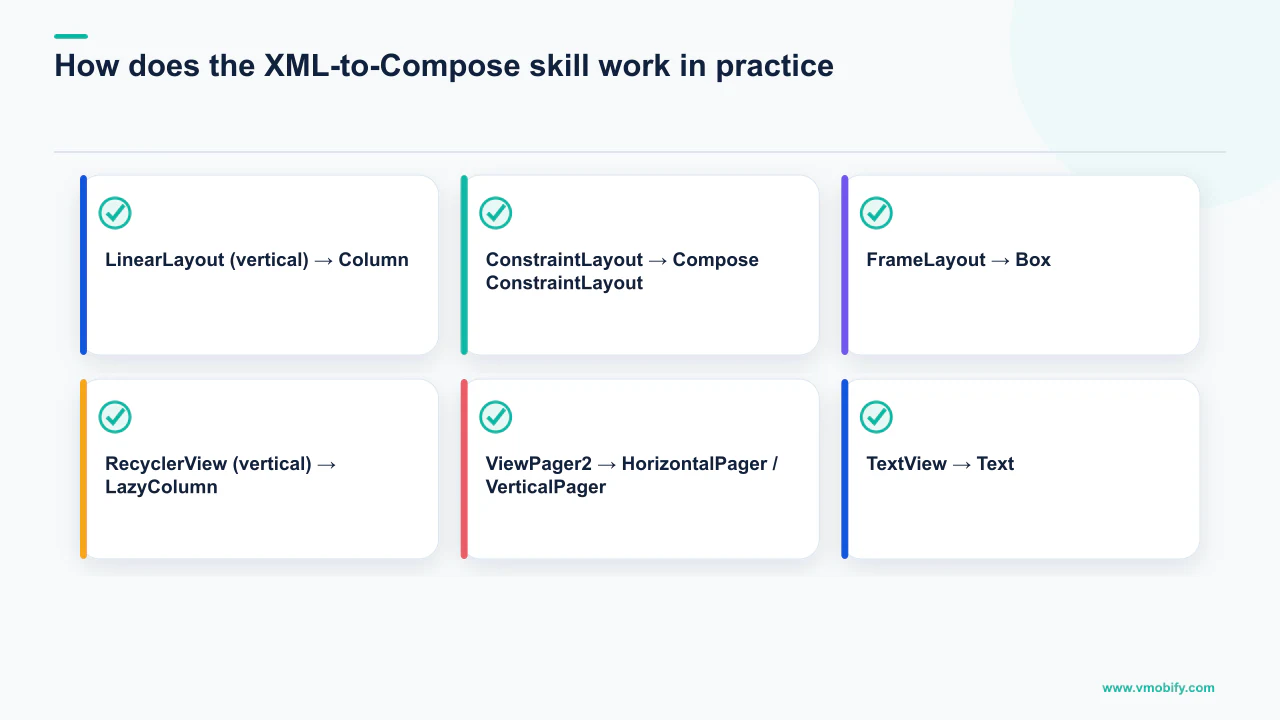 How does the XML-to-Compose skill work in practice

LinearLayout (vertical) → Column

ConstraintLayout → Compose ConstraintLayout

FrameLayout → Box

RecyclerView (vertical) → LazyColumn

ViewPager2 → HorizontalPager / VerticalPager

TextView → Text

www.vmobify.com